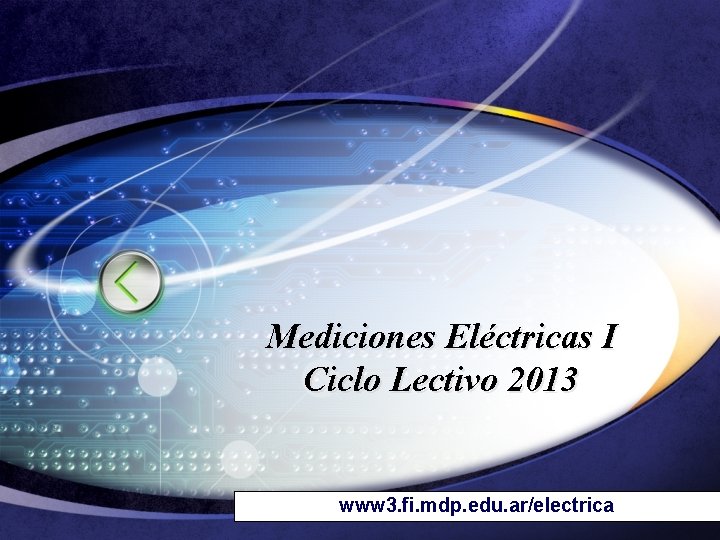 Mediciones Eléctricas I
Ciclo Lectivo 2013

www3.fi.mdp.edu.ar/electrica